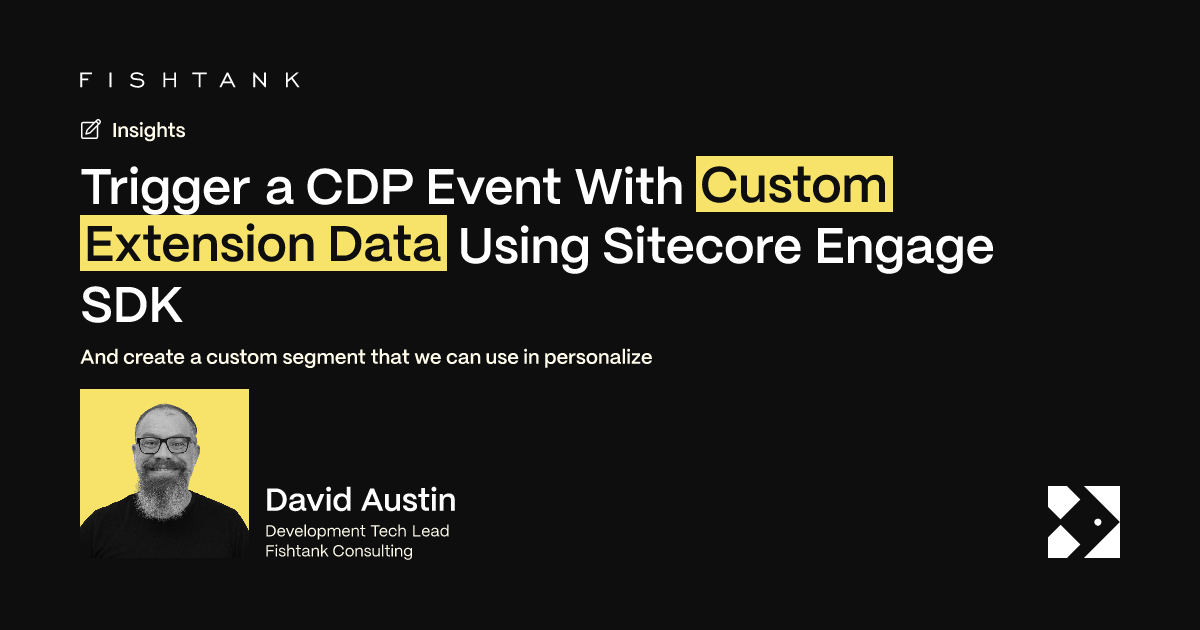 FISHTANK

Insights

Trigger a CDP Event With Custom Extension Data Using Sitecore Engage SDK

And create a custom segment that we can use in personalize

David Austin
Development Tech Lead
Fishtank Consulting